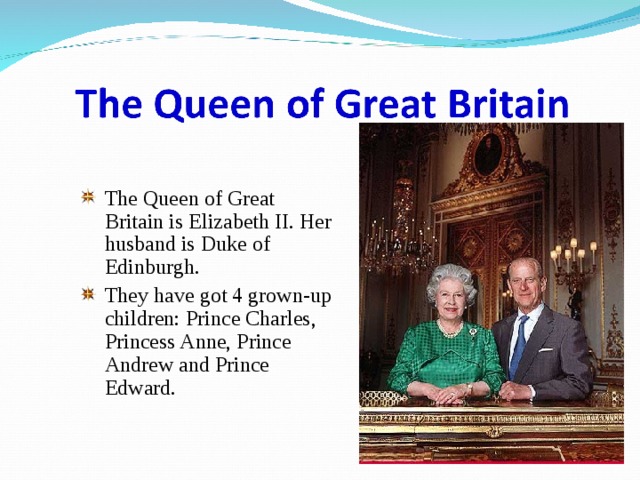 The Queen of Great Britain

The Queen of Great Britain is Elizabeth II. Her husband is Duke of Edinburgh.

They have got 4 grown-up children: Prince Charles, Princess Anne, Prince Andrew and Prince Edward.